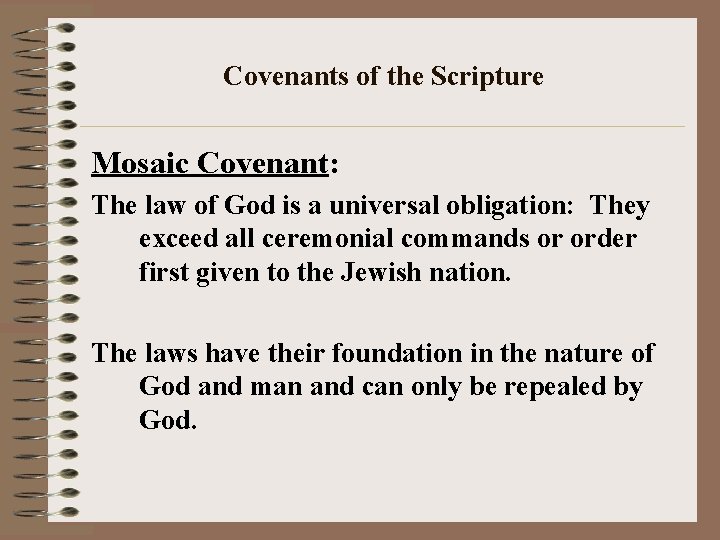 Covenants of the Scripture

Mosaic Covenant:

The law of God is a universal obligation: They exceed all ceremonial commands or order first given to the Jewish nation.

The laws have their foundation in the nature of God and man and can only be repealed by God.